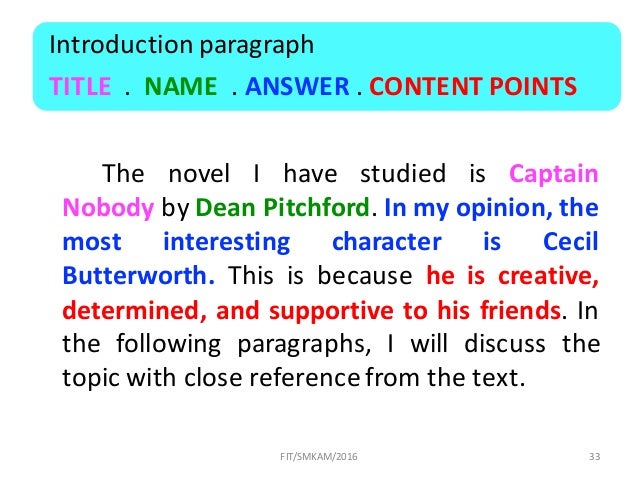 Introduction paragraph
TITLE . NAME . ANSWER . CONTENT POINTS

The novel I have studied is Captain Nobody by Dean Pitchford. In my opinion, the most interesting character is Cecil Butterworth. This is because he is creative, determined, and supportive to his friends. In the following paragraphs, I will discuss the topic with close reference from the text.

FIT/SMKAM/2016 33